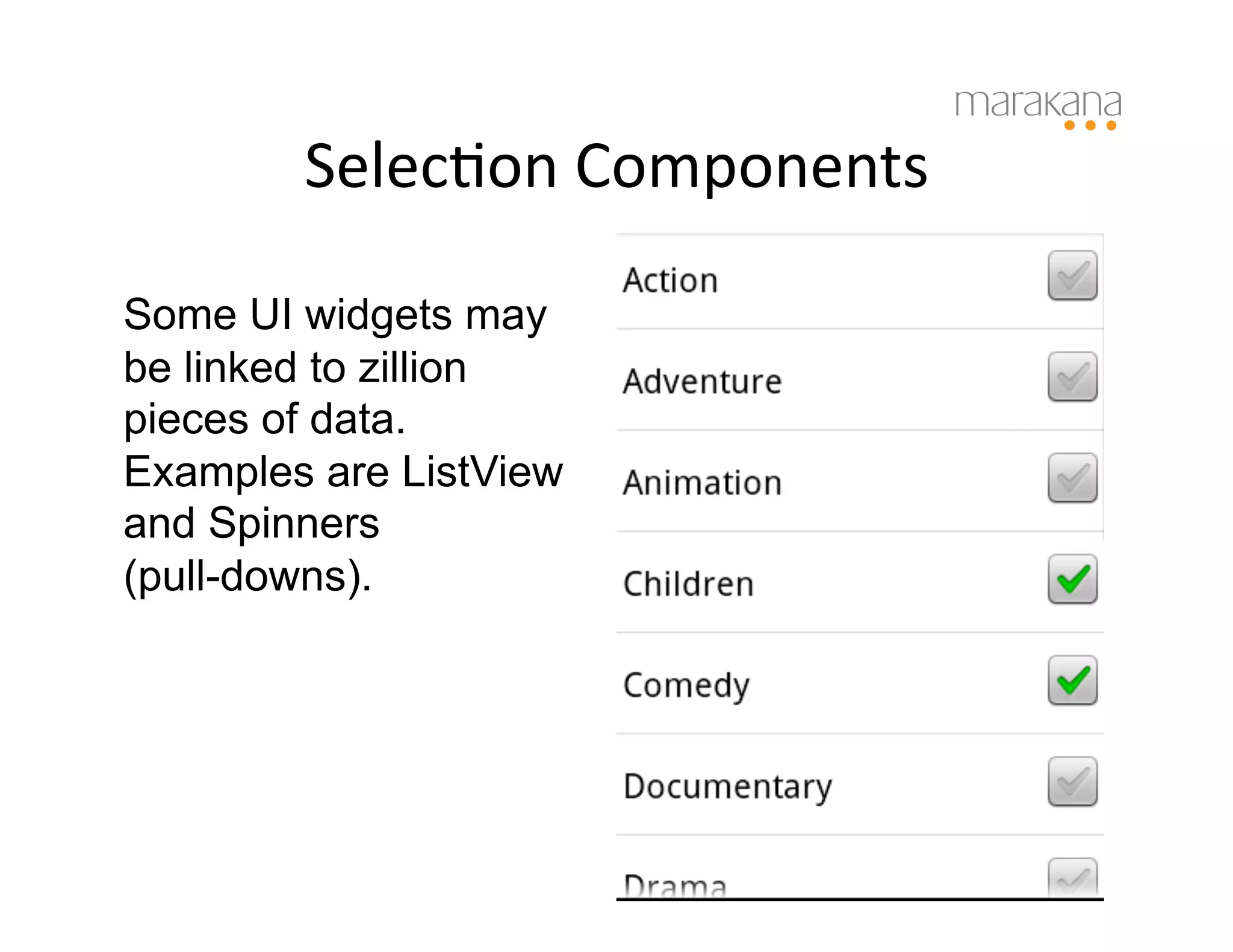 marakana

Selection Components

Some UI widgets may be linked to zillion pieces of data. Examples are ListView and Spinners (pull-downs).

Action
Adventure
Animation
Children
Comedy
Documentary
Drama